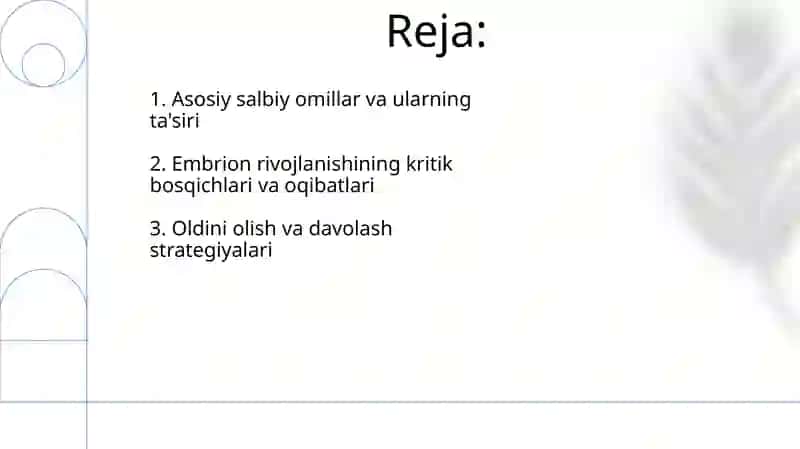 Reja:

1. Asosiy salbiy omillar va ularning ta'siri

2. Embrion rivojlanishining kritik bosqichlari va oqibatlari

3. Oldini olish va davolash strategiyalari